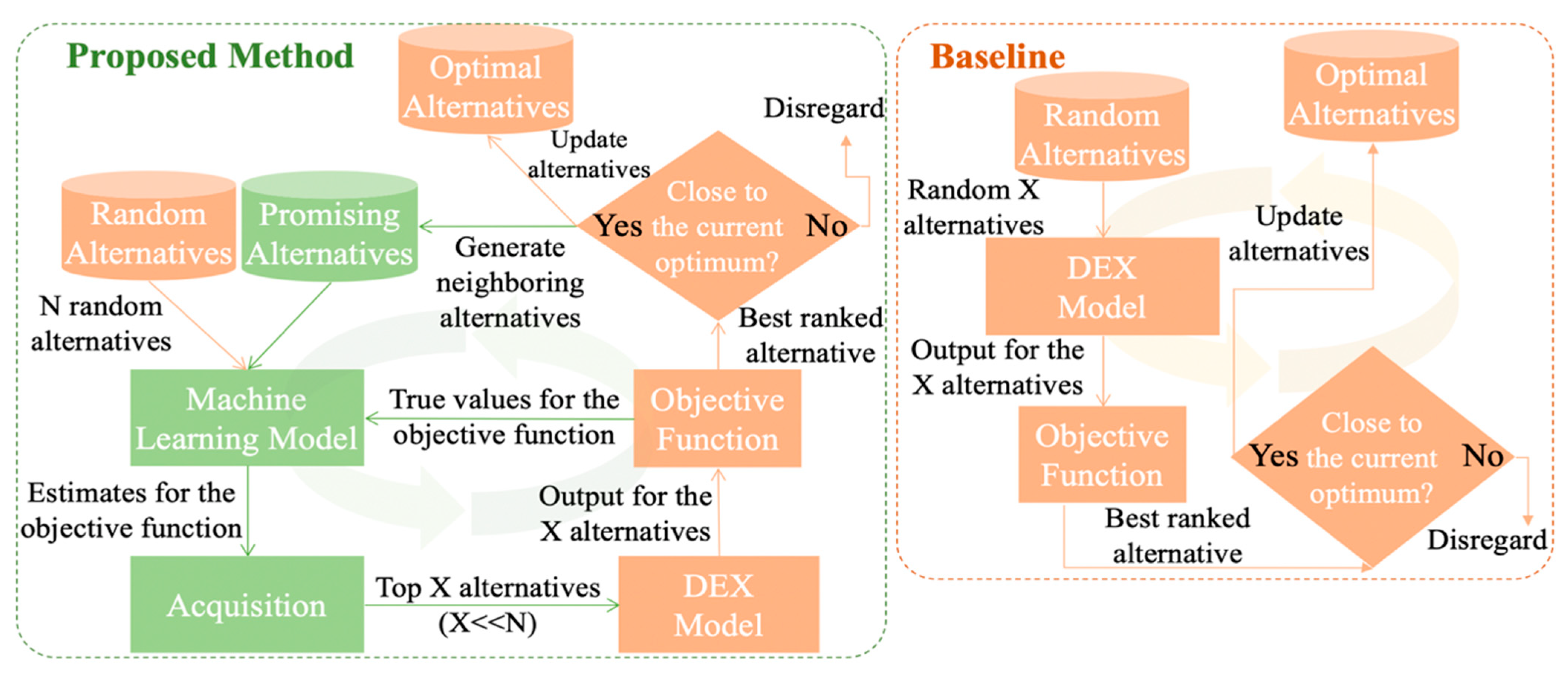 Proposed Method

Optimal Alternatives

Disregard

Update alternatives

Close to the current optimum?

Yes

No

Random Alternatives

Promising Alternatives

Generate neighboring alternatives

N random alternatives

Best ranked alternative

Machine Learning Model

True values for the objective function

Objective Function

Estimates for the objective function

Output for the X alternatives

Acquisition

Top X alternatives (X<<N)

DEX Model

Baseline

Random Alternatives

Optimal Alternatives

Random X alternatives

Update alternatives

DEX Model

Output for the X alternatives

Objective Function

Close to the current optimum?

Yes

No

Best ranked alternative

Disregard